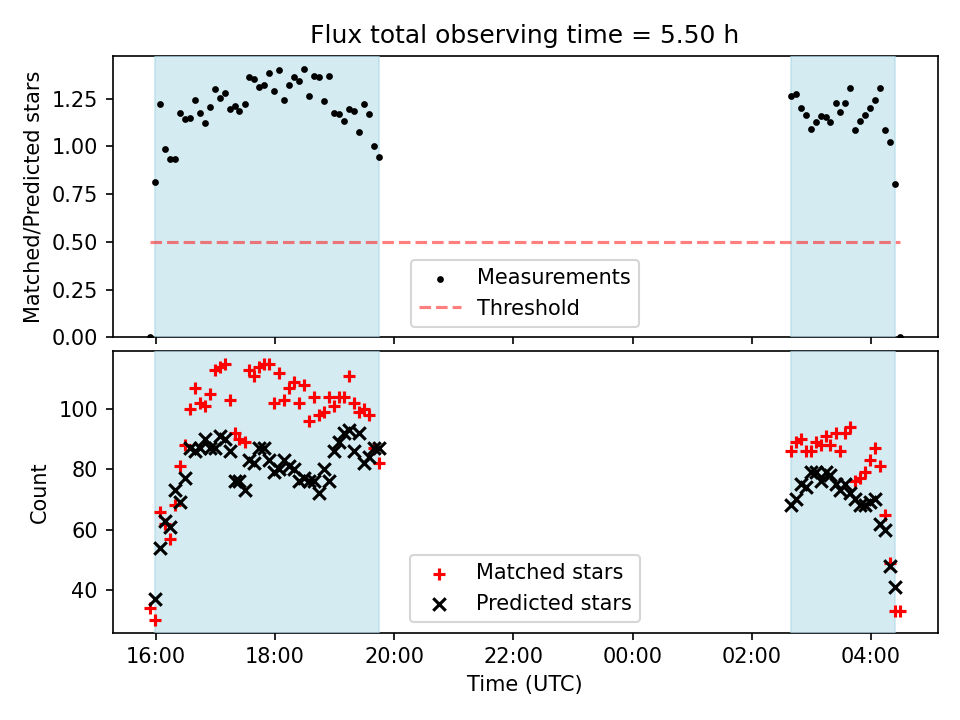 Flux total observing time = 5.50 h

Matched/Predicted stars

1.25
1.00
0.75
0.50
0.25
0.00

Measurements
Threshold

Count

100
80
60
40

Matched stars
Predicted stars

16:00
18:00
20:00
22:00
00:00
02:00
04:00

Time (UTC)